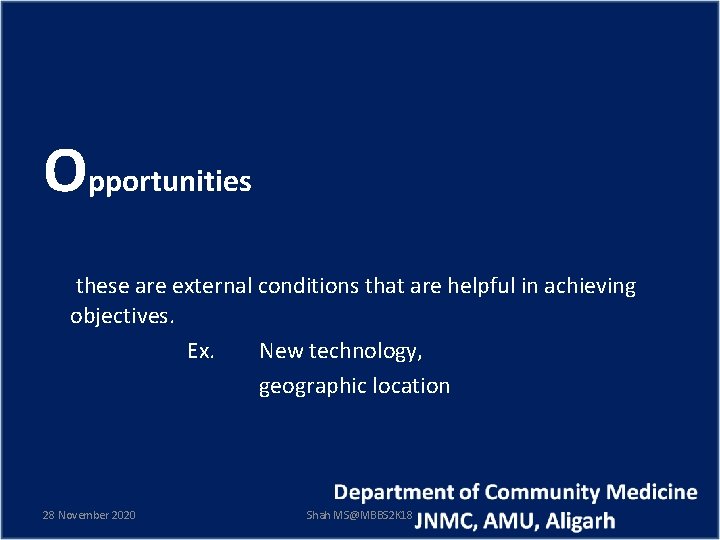 Opportunities

these are external conditions that are helpful in achieving objectives.

Ex. New technology,
geographic location

Department of Community Medicine
JNMC, AMU, Aligarh

28 November 2020

Shah MS@MBBS2K18